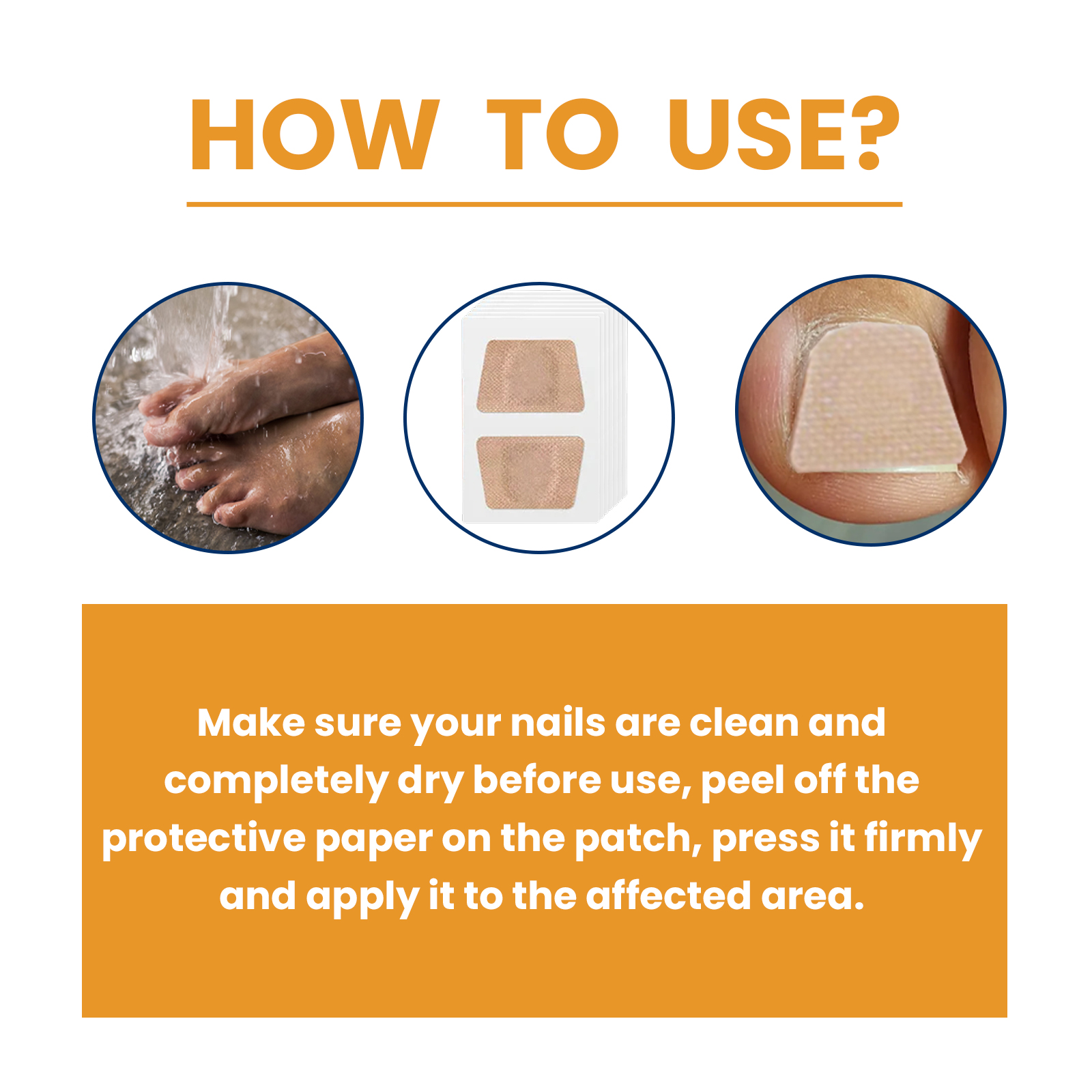 HOW TO USE?

Make sure your nails are clean and completely dry before use, peel off the protective paper on the patch, press it firmly and apply it to the affected area.